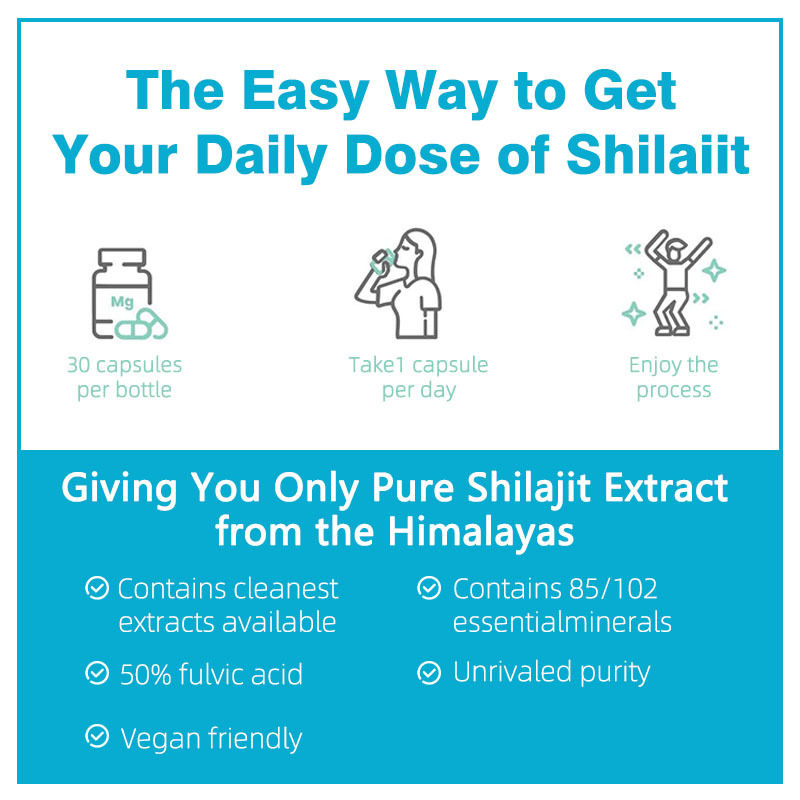 The Easy Way to Get Your Daily Dose of Shilaiit

Mg

30 capsules per bottle

Take1 capsule per day

Enjoy the process

Giving You Only Pure Shilajit Extract from the Himalayas

Contains cleanest extracts available

50% fulvic acid

Vegan friendly

Contains 85/102 essentialminerals

Unrivaled purity